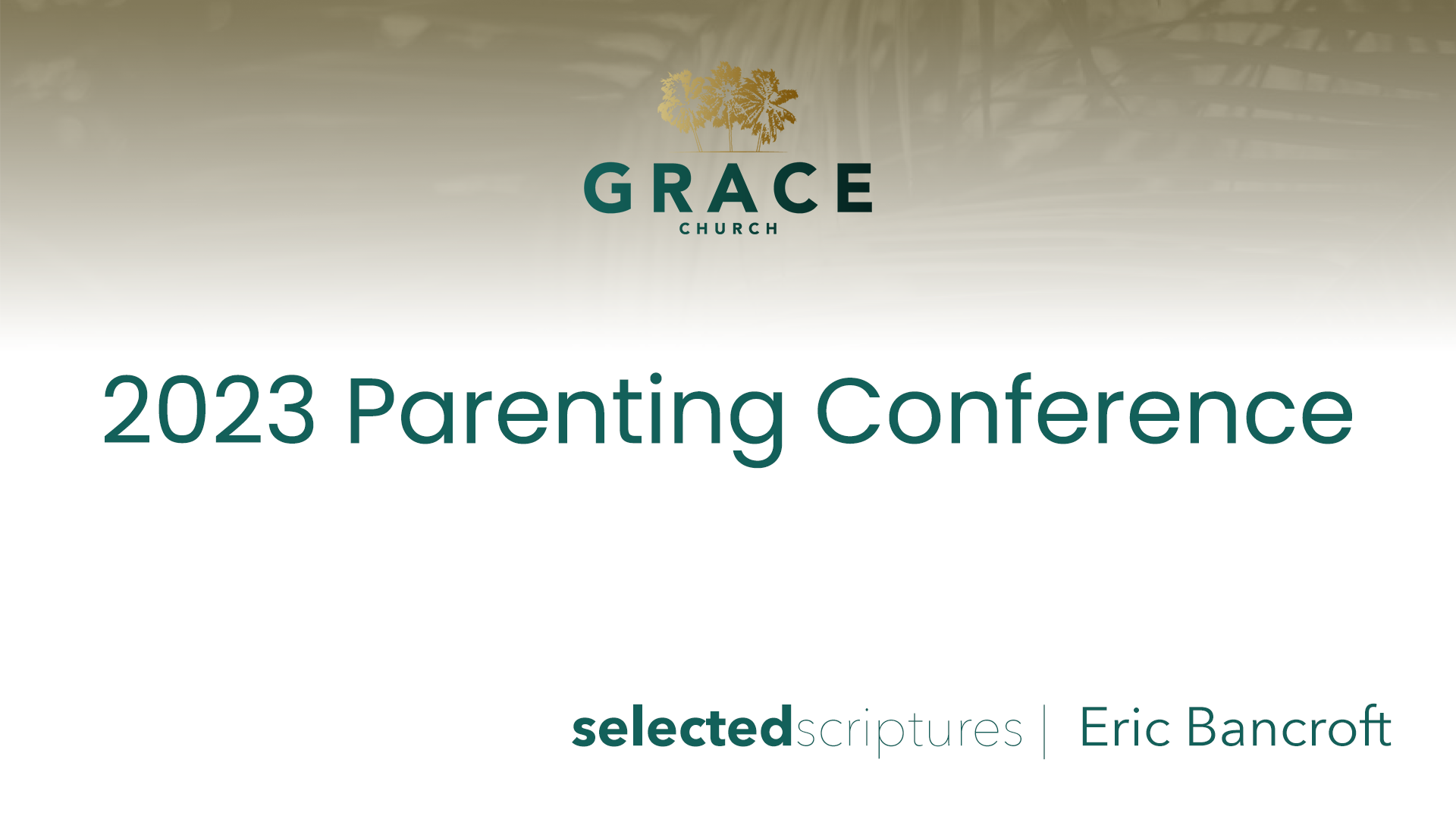 GRACE
CHURCH

2023 Parenting Conference

selectedscriptures | Eric Bancroft